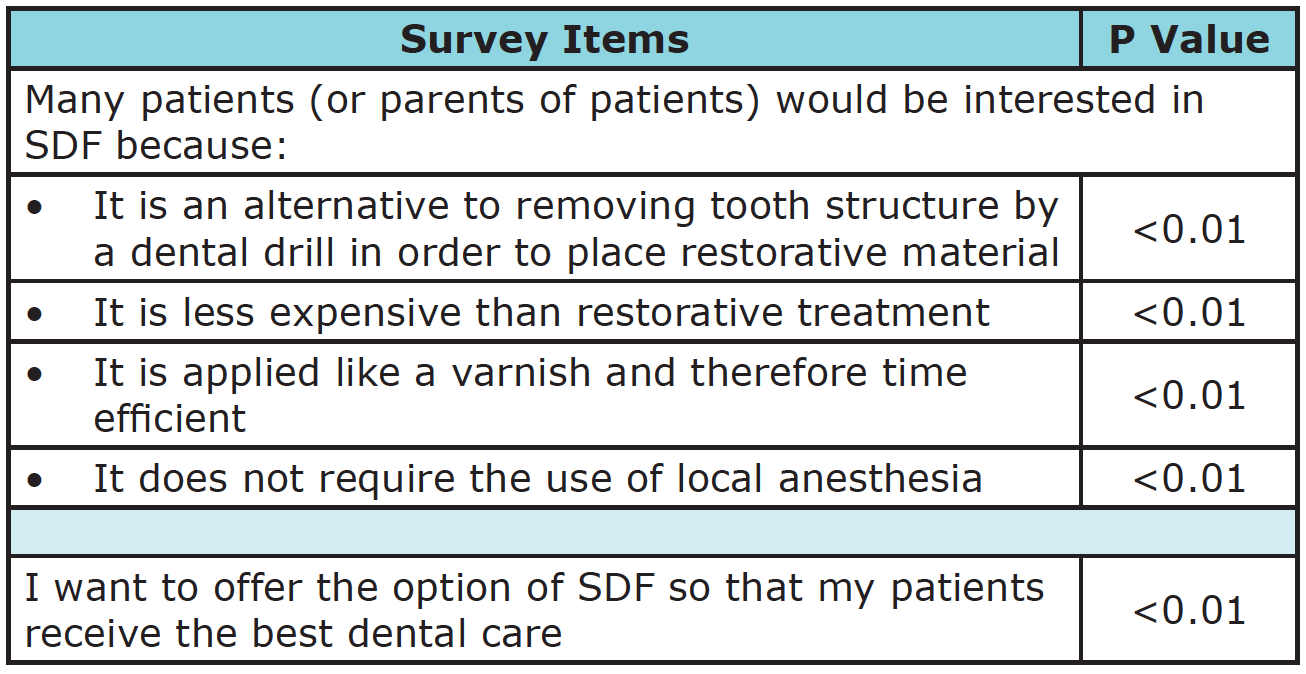 | Survey Items | P Value |
|---|---|
| Many patients (or parents of patients) would be interested in SDF because: | |
| • It is an alternative to removing tooth structure by a dental drill in order to place restorative material | <0.01 |
| • It is less expensive than restorative treatment | <0.01 |
| • It is applied like a varnish and therefore time efficient | <0.01 |
| • It does not require the use of local anesthesia | <0.01 |
| | |
| I want to offer the option of SDF so that my patients receive the best dental care | <0.01 |